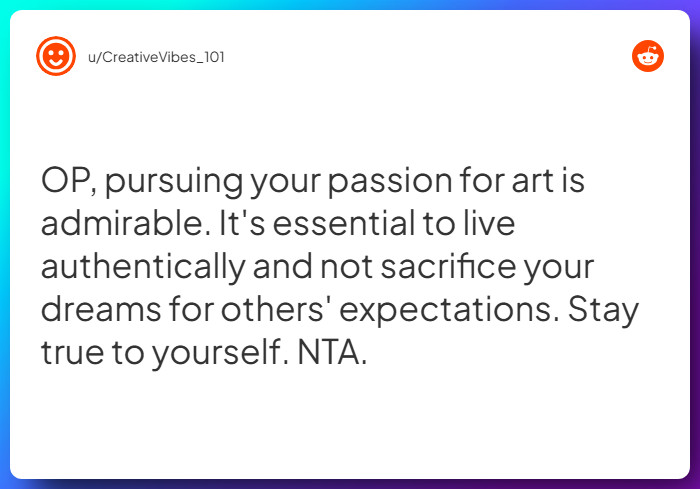 u/CreativeVibes_101

OP, pursuing your passion for art is admirable. It's essential to live authentically and not sacrifice your dreams for others' expectations. Stay true to yourself. NTA.